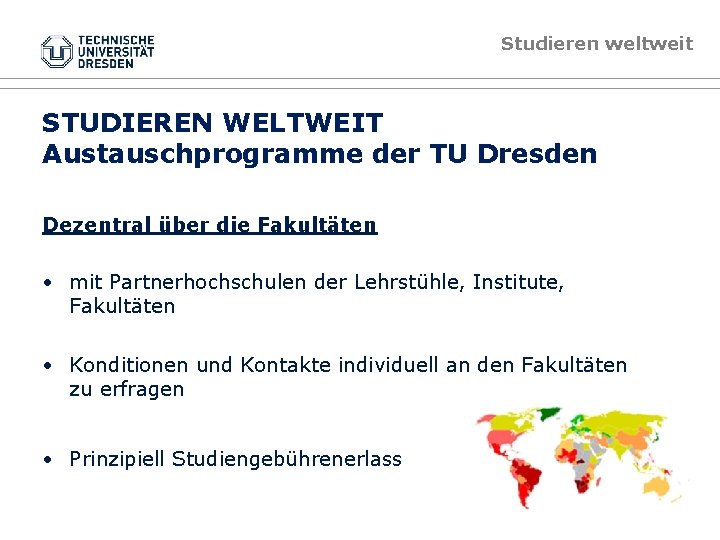 TECHNISCHE UNIVERSITÄT DRESDEN

Studieren weltweit

STUDIEREN WELTWEIT
Austauschprogramme der TU Dresden

Dezentral über die Fakultäten

• mit Partnerhochschulen der Lehrstühle, Institute, Fakultäten

• Konditionen und Kontakte individuell an den Fakultäten zu erfragen

• Prinzipiell Studiengebührenerlass